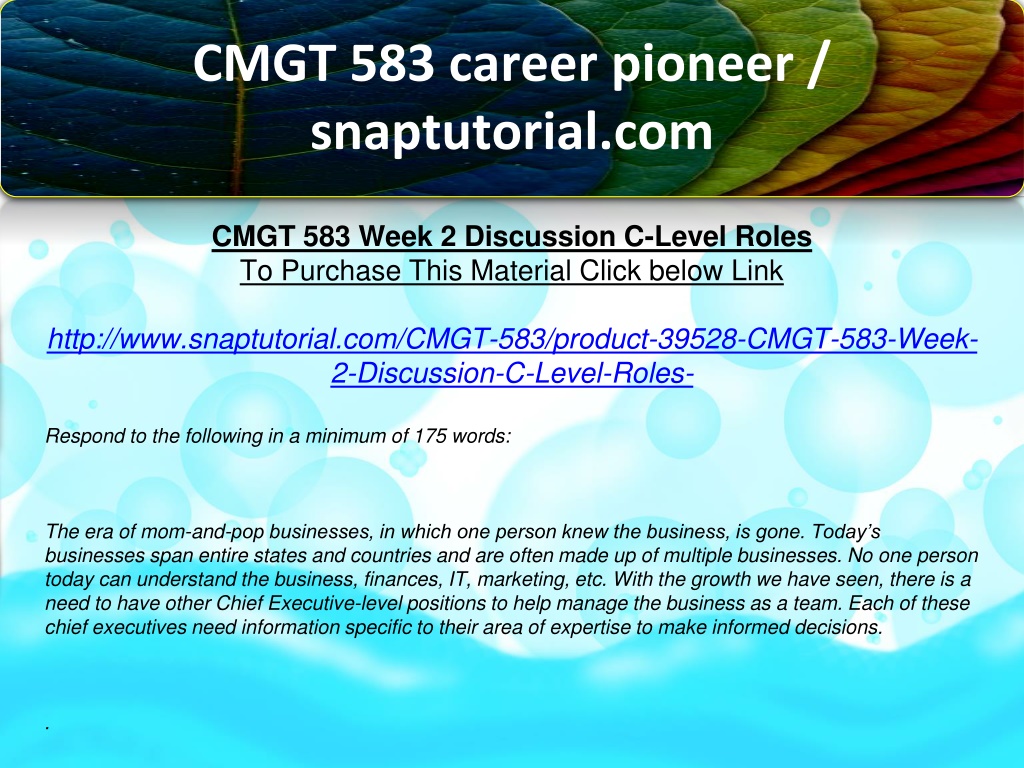 CMGT 583 career pioneer / snaptutorial.com

CMGT 583 Week 2 Discussion C-Level Roles
To Purchase This Material Click below Link

http://www.snaptutorial.com/CMGT-583/product-39528-CMGT-583-Week-2-Discussion-C-Level-Roles-

Respond to the following in a minimum of 175 words:

The era of mom-and-pop businesses, in which one person knew the business, is gone. Today's businesses span entire states and countries and are often made up of multiple businesses. No one person today can understand the business, finances, IT, marketing, etc. With the growth we have seen, there is a need to have other Chief Executive-level positions to help manage the business as a team. Each of these chief executives need information specific to their area of expertise to make informed decisions.

.